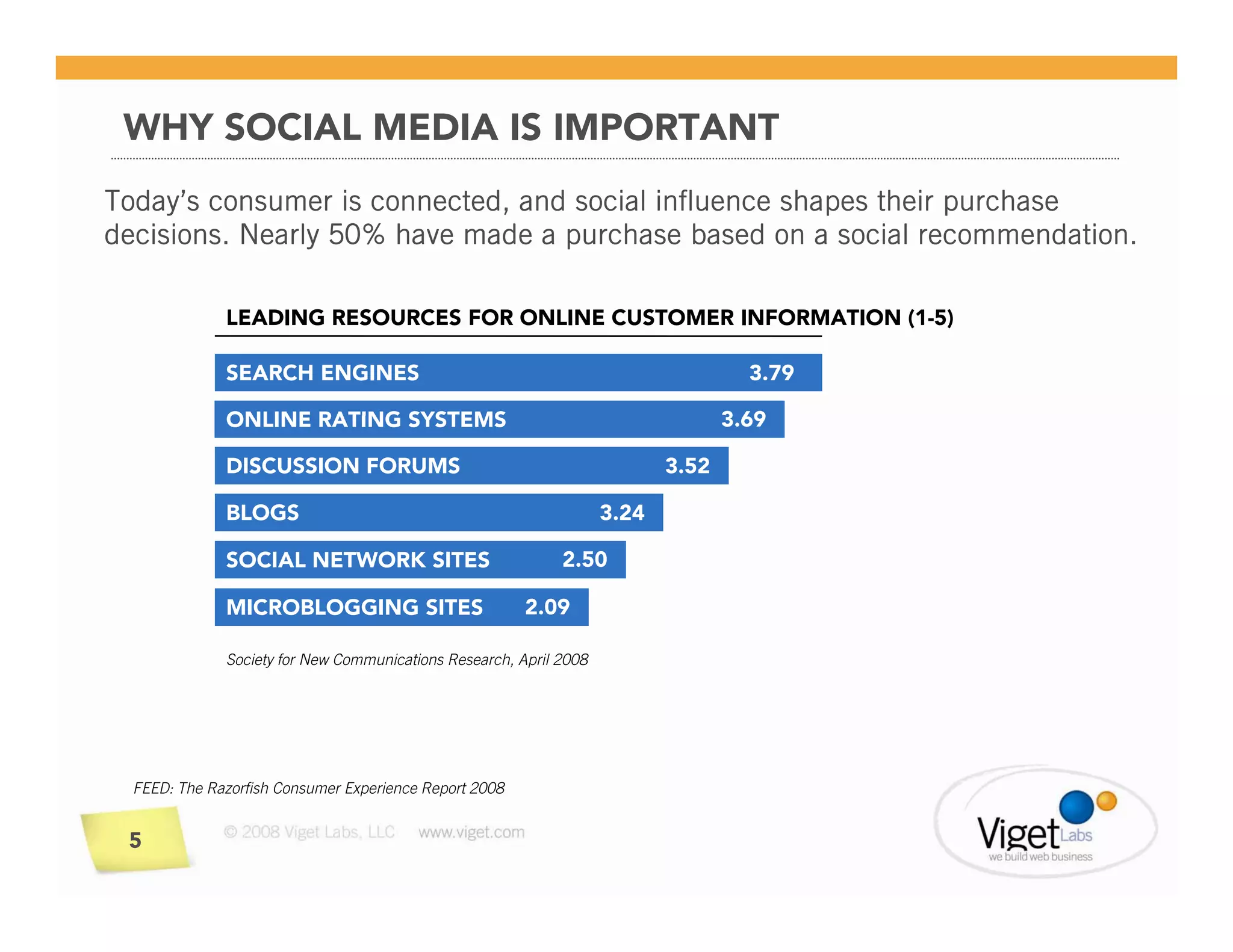 WHY SOCIAL MEDIA IS IMPORTANT

Today's consumer is connected, and social influence shapes their purchase decisions. Nearly 50% have made a purchase based on a social recommendation.

LEADING RESOURCES FOR ONLINE CUSTOMER INFORMATION (1-5)

SEARCH ENGINES 3.79
ONLINE RATING SYSTEMS 3.69
DISCUSSION FORUMS 3.52
BLOGS 3.24
SOCIAL NETWORK SITES 2.50
MICROBLOGGING SITES 2.09

Society for New Communications Research, April 2008

FEED: The Razorfish Consumer Experience Report 2008

5

© 2008 Viget Labs, LLC www.viget.com

Viget Labs
we build web business